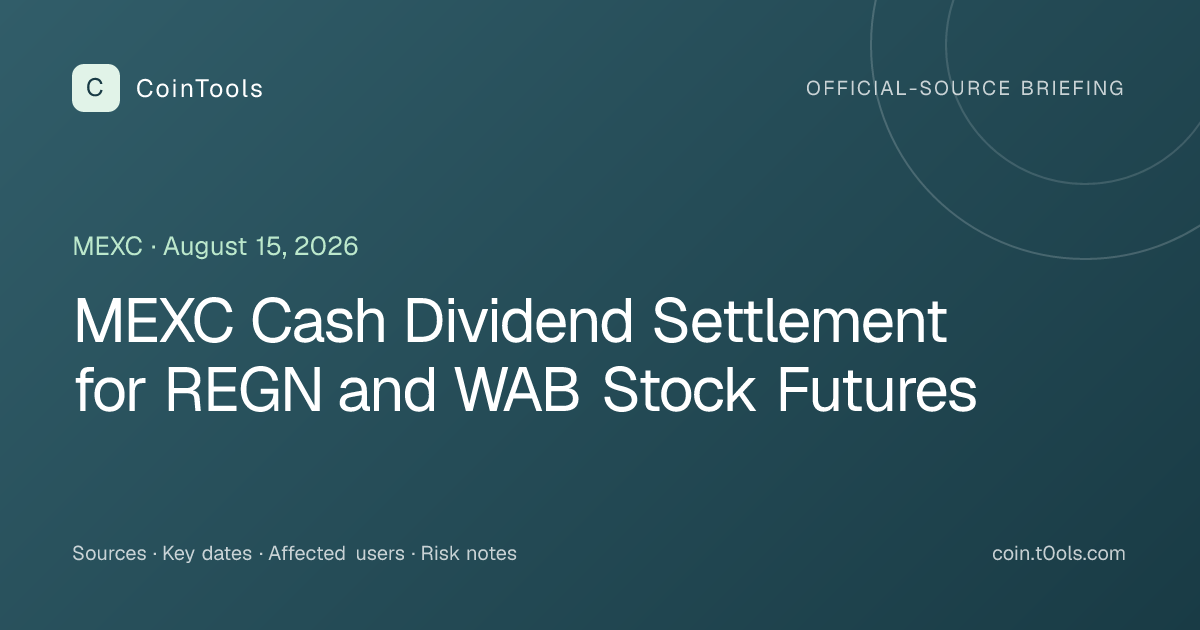 C CoinTools

OFFICIAL-SOURCE BRIEFING

MEXC · August 15, 2026

MEXC Cash Dividend Settlement for REGN and WAB Stock Futures

Sources · Key dates · Affected users · Risk notes

coin.t0ols.com